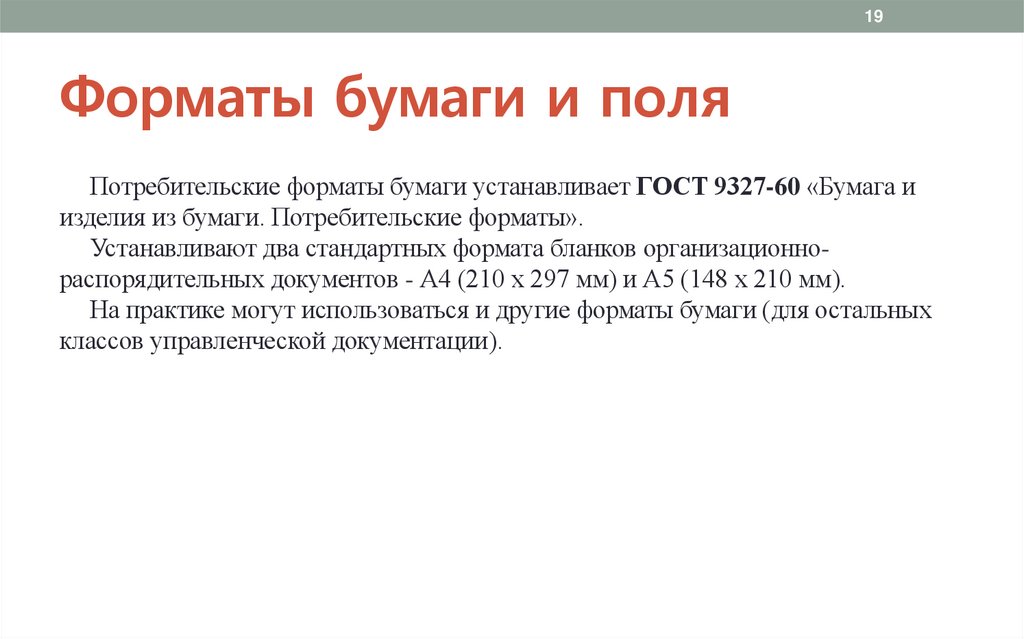 19

Форматы бумаги и поля

Потребительские форматы бумаги устанавливает ГОСТ 9327-60 «Бумага и изделия из бумаги. Потребительские форматы».

Устанавливают два стандартных формата бланков организационно-распорядительных документов - А4 (210 х 297 мм) и А5 (148 х 210 мм).

На практике могут использоваться и другие форматы бумаги (для остальных классов управленческой документации).